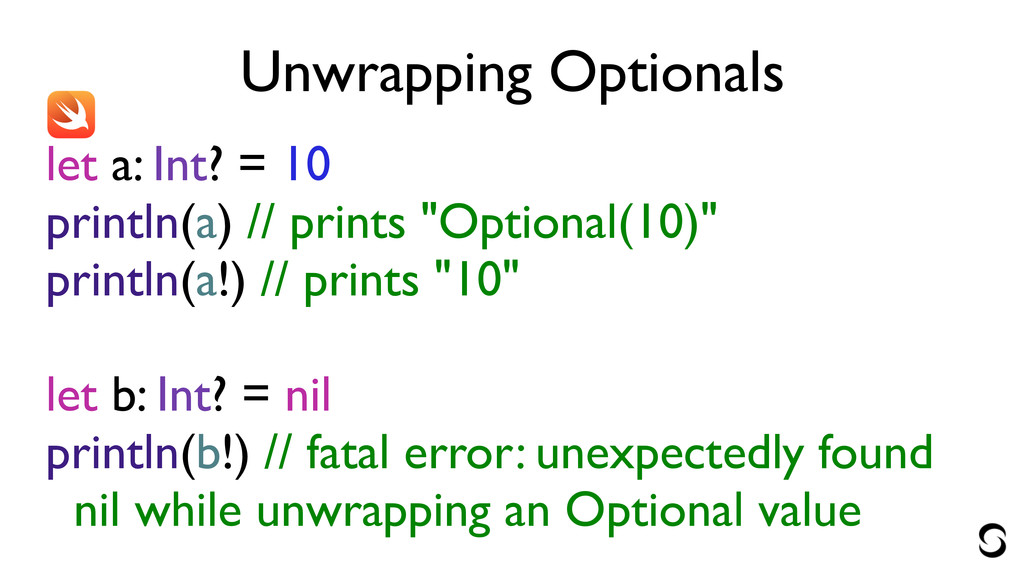 Unwrapping Optionals

let a: Int? = 10
println(a) // prints "Optional(10)"
println(a!) // prints "10"

let b: Int? = nil
println(b!) // fatal error: unexpectedly found nil while unwrapping an Optional value